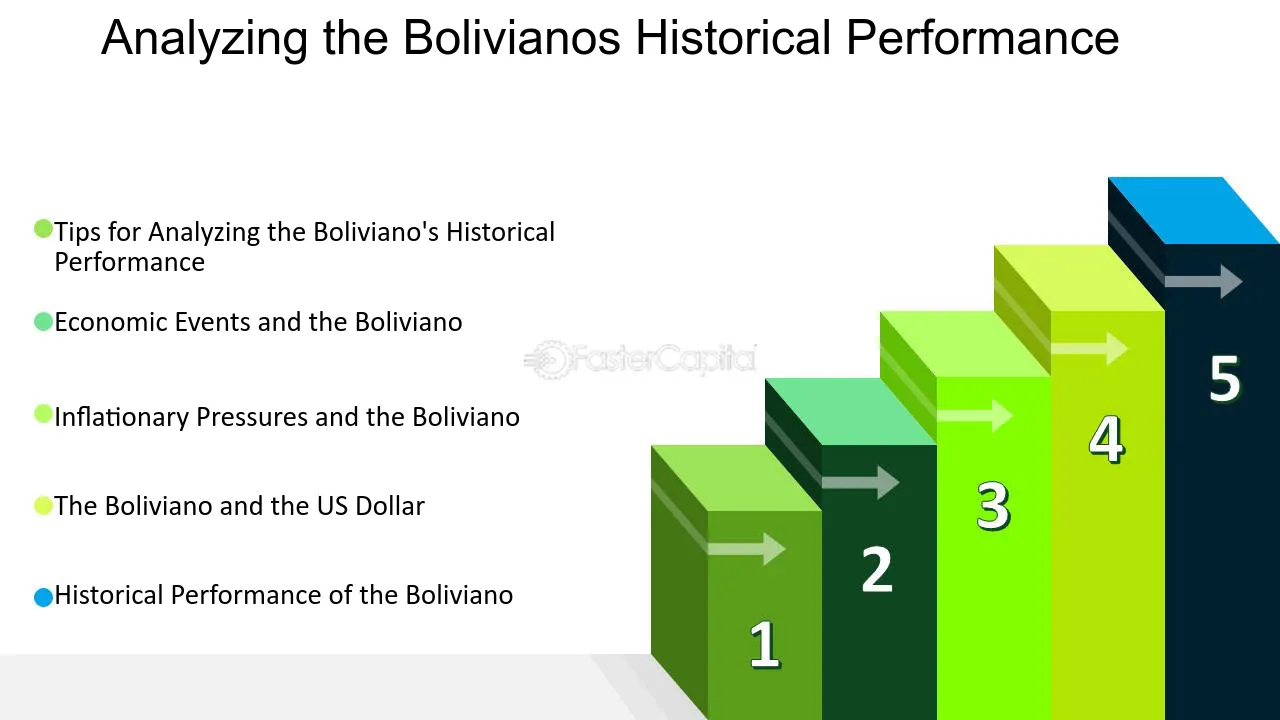 Analyzing the Bolivianos Historical Performance

• Tips for Analyzing the Boliviano's Historical Performance

• Economic Events and the Boliviano

• Inflationary Pressures and the Boliviano

• The Boliviano and the US Dollar

• Historical Performance of the Boliviano

1

2

3

4

5

FasterCapital